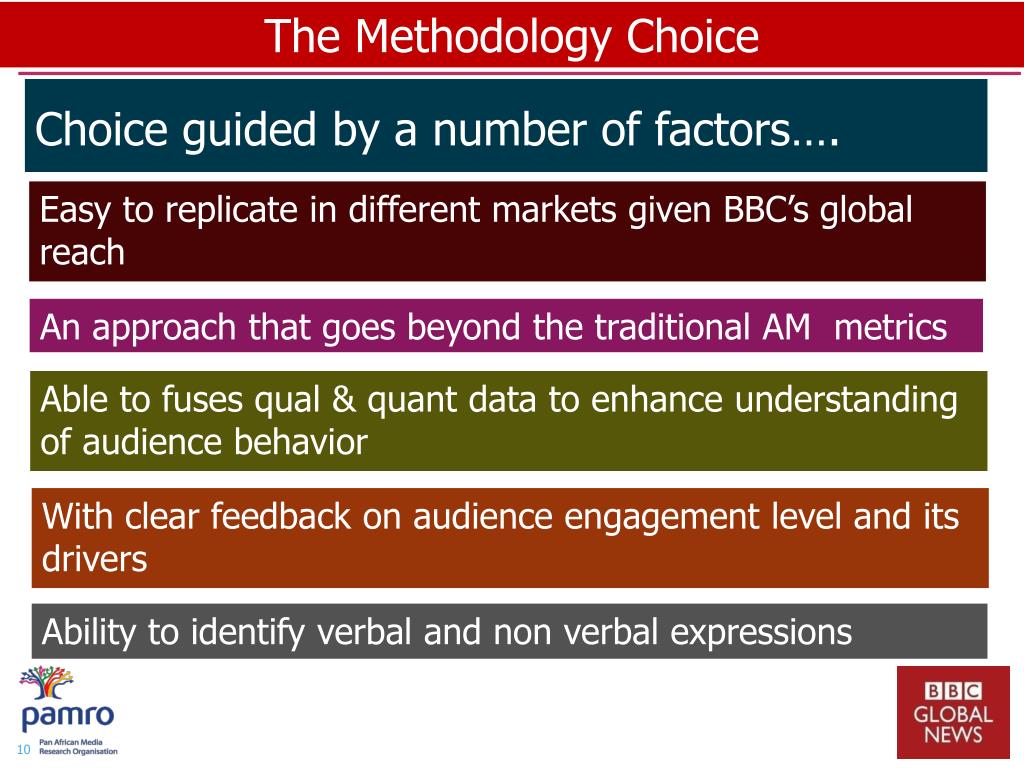 The Methodology Choice

Choice guided by a number of factors….

Easy to replicate in different markets given BBC's global reach

An approach that goes beyond the traditional AM metrics

Able to fuses qual & quant data to enhance understanding of audience behavior

With clear feedback on audience engagement level and its drivers

Ability to identify verbal and non verbal expressions

pamro

Pan African Media Research Organisation

10

BBC GLOBAL NEWS